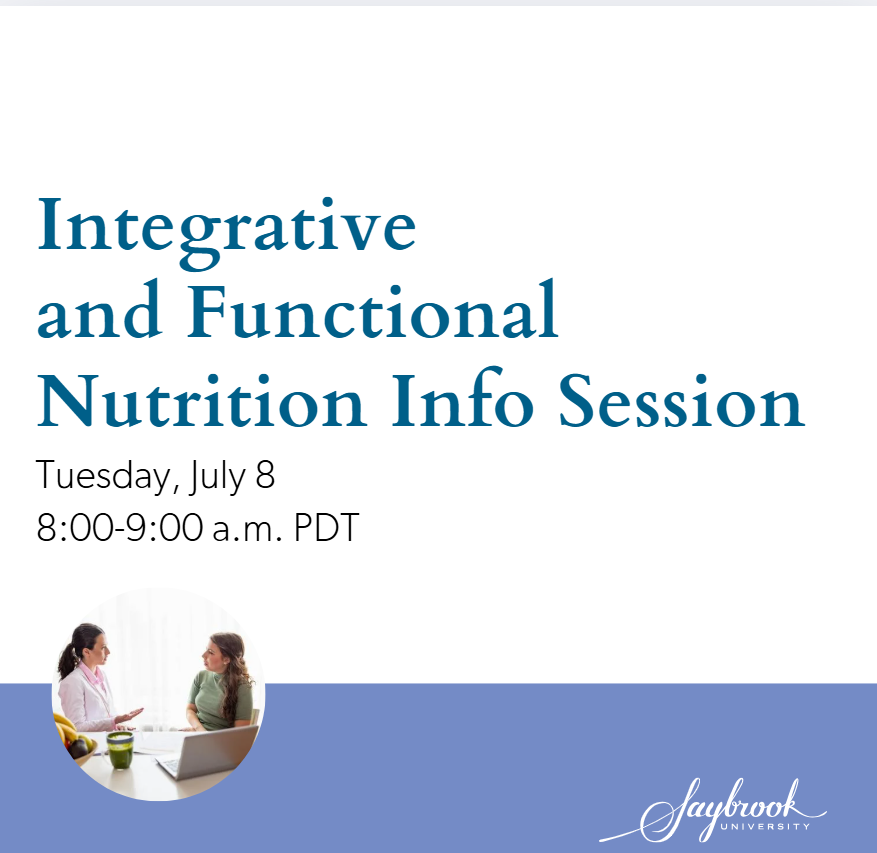 Integrative and Functional Nutrition Info Session

Tuesday, July 8
8:00-9:00 a.m. PDT

Saybrook
UNIVERSITY